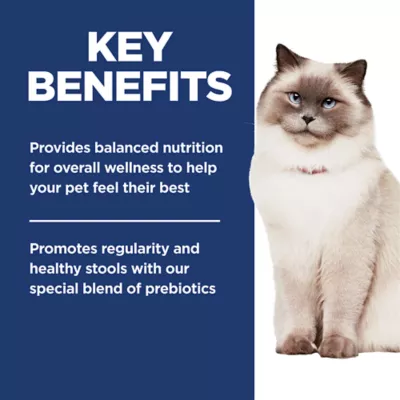 KEY BENEFITS

Provides balanced nutrition for overall wellness to help your pet feel their best

Promotes regularity and healthy stools with our special blend of prebiotics